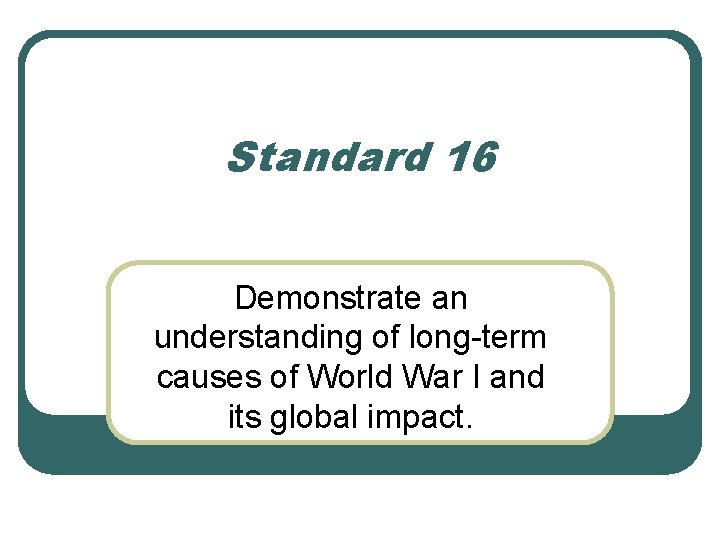 Standard 16

Demonstrate an understanding of long-term causes of World War I and its global impact.